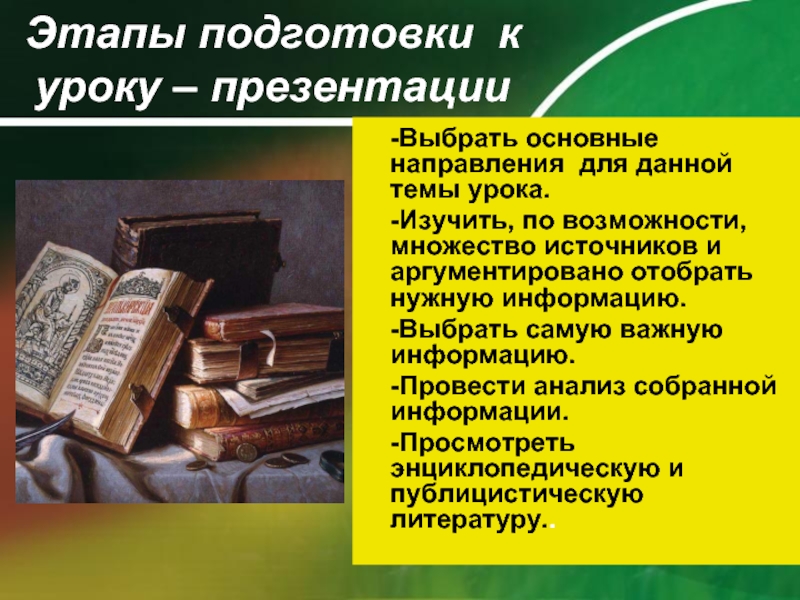 Этапы подготовки к уроку – презентации

-Выбрать основные направления для данной темы урока.

-Изучить, по возможности, множество источников и аргументировано отобрать нужную информацию.

-Выбрать самую важную информацию.

-Провести анализ собранной информации.

-Просмотреть энциклопедическую и публицистическую литературу..